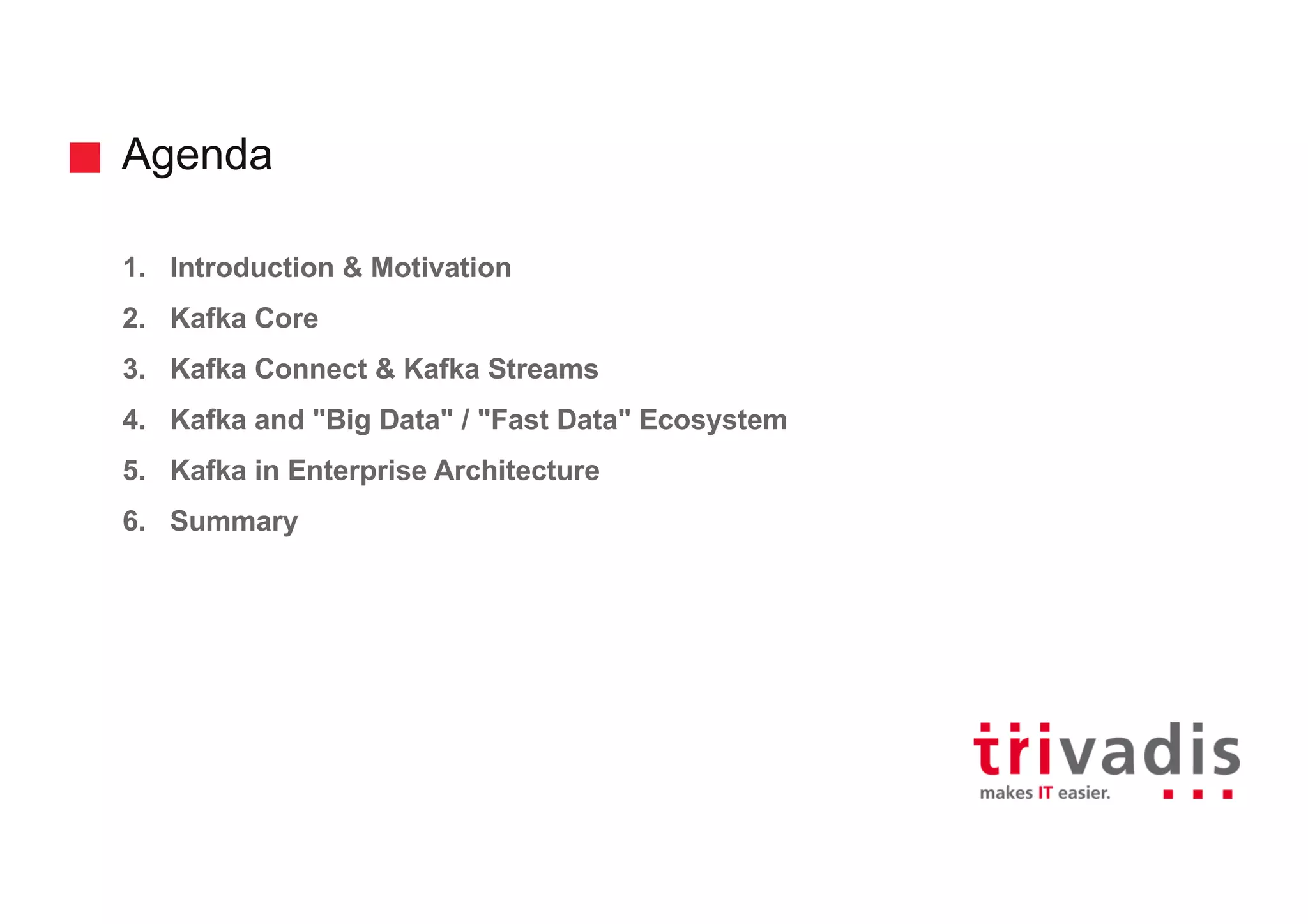 Agenda

1. Introduction & Motivation
2. Kafka Core
3. Kafka Connect & Kafka Streams
4. Kafka and "Big Data" / "Fast Data" Ecosystem
5. Kafka in Enterprise Architecture
6. Summary

trivadis
makes IT easier.